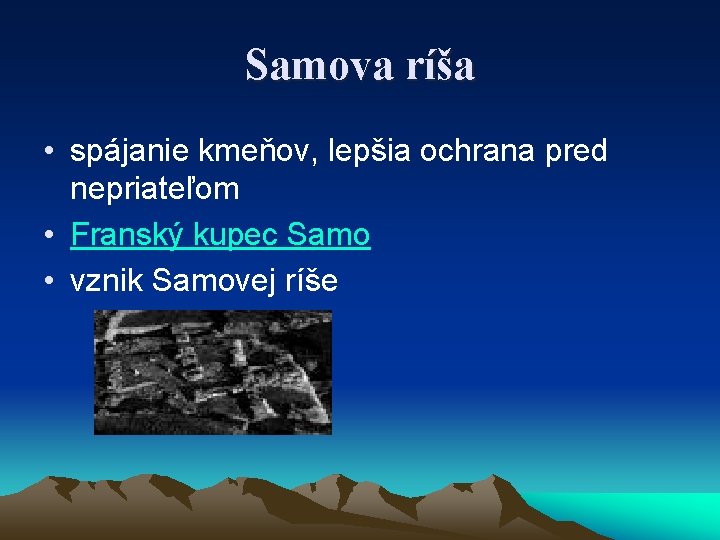 Samova ríša

• spájanie kmeňov, lepšia ochrana pred nepriateľom
• Franský kupec Samo
• vznik Samovej ríše